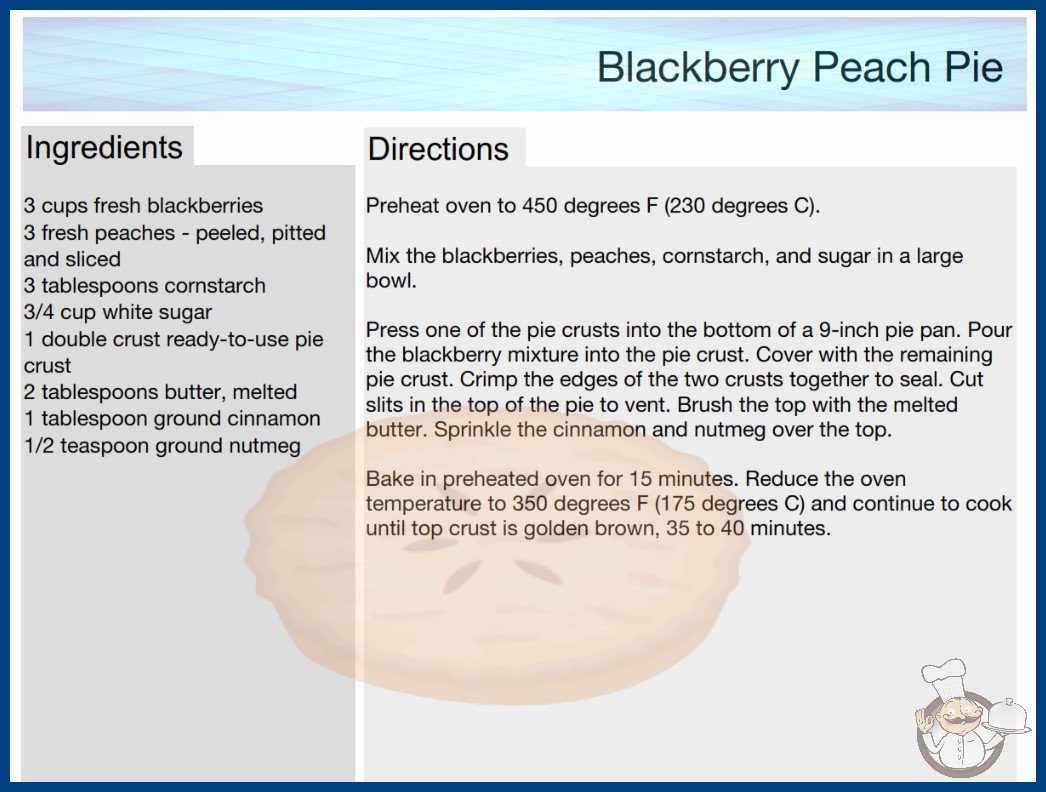 Blackberry Peach Pie

Ingredients

3 cups fresh blackberries
3 fresh peaches - peeled, pitted and sliced
3 tablespoons cornstarch
3/4 cup white sugar
1 double crust ready-to-use pie crust
2 tablespoons butter, melted
1 tablespoon ground cinnamon
1/2 teaspoon ground nutmeg

Directions

Preheat oven to 450 degrees F (230 degrees C).

Mix the blackberries, peaches, cornstarch, and sugar in a large bowl.

Press one of the pie crusts into the bottom of a 9-inch pie pan. Pour the blackberry mixture into the pie crust. Cover with the remaining pie crust. Crimp the edges of the two crusts together to seal. Cut slits in the top of the pie to vent. Brush the top with the melted butter. Sprinkle the cinnamon and nutmeg over the top.

Bake in preheated oven for 15 minutes. Reduce the oven temperature to 350 degrees F (175 degrees C) and continue to cook until top crust is golden brown, 35 to 40 minutes.